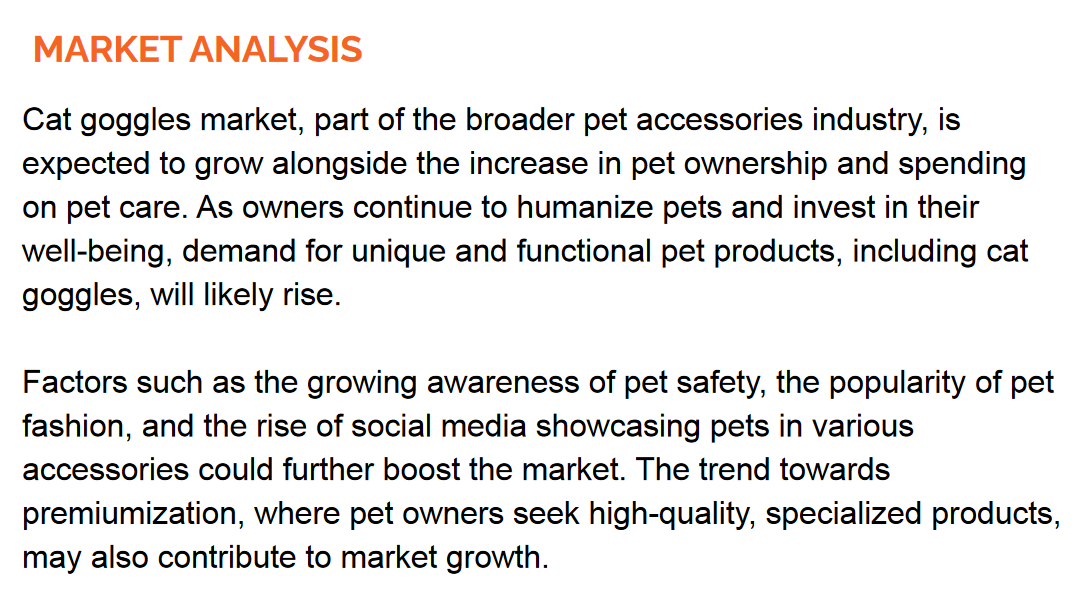 MARKET ANALYSIS

Cat goggles market, part of the broader pet accessories industry, is expected to grow alongside the increase in pet ownership and spending on pet care. As owners continue to humanize pets and invest in their well-being, demand for unique and functional pet products, including cat goggles, will likely rise.

Factors such as the growing awareness of pet safety, the popularity of pet fashion, and the rise of social media showcasing pets in various accessories could further boost the market. The trend towards premiumization, where pet owners seek high-quality, specialized products, may also contribute to market growth.